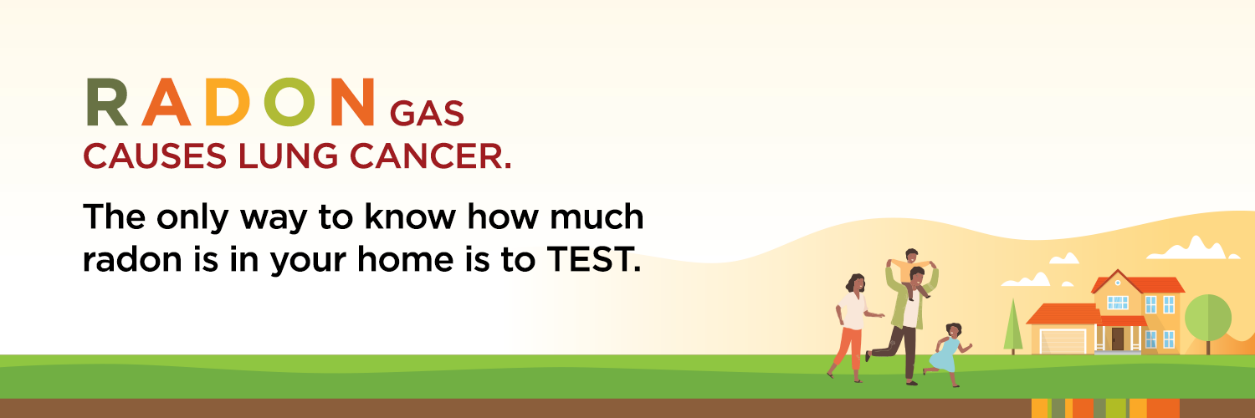 RADON GAS
CAUSES LUNG CANCER.

The only way to know how much radon is in your home is to TEST.